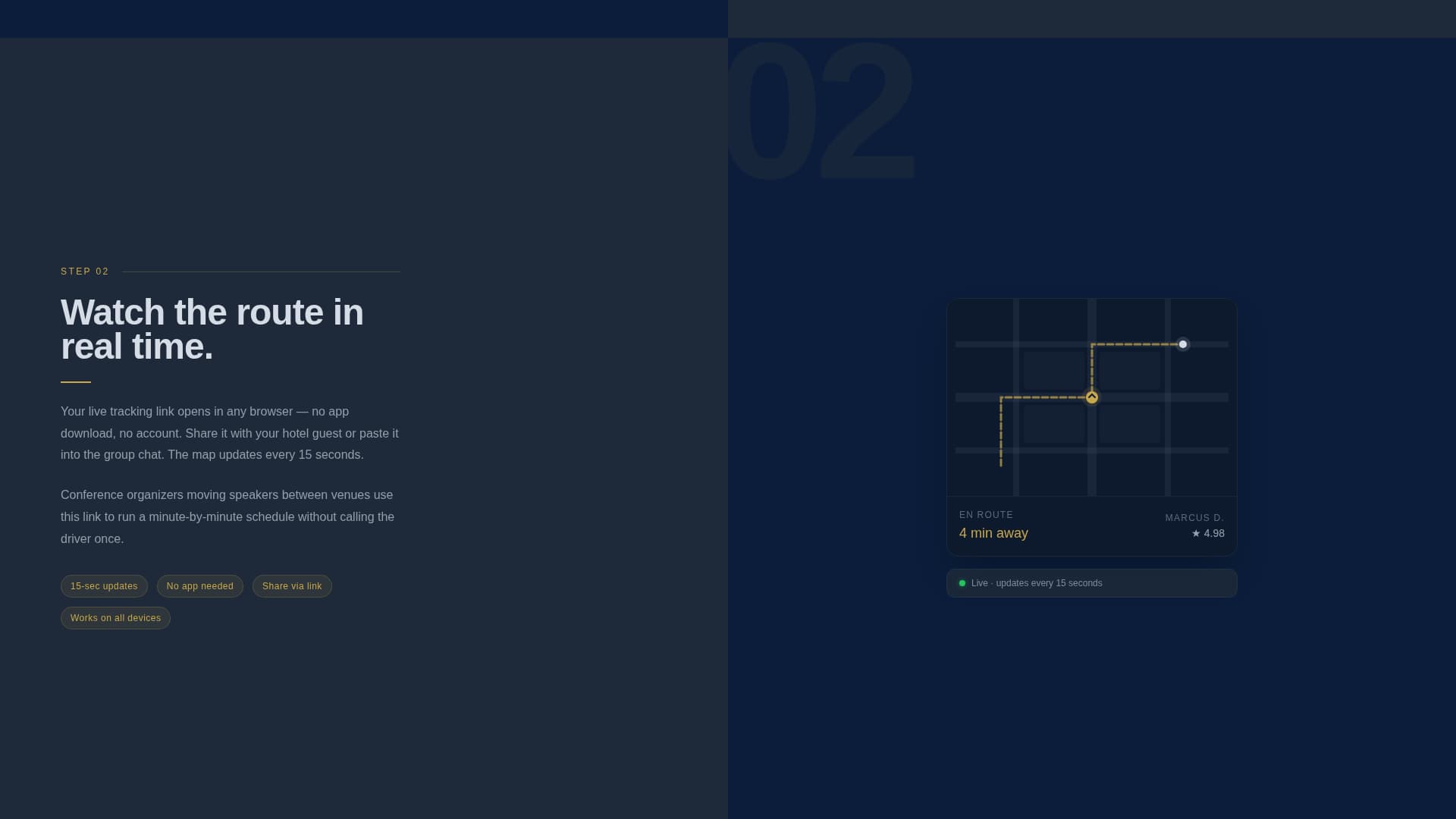 02

STEP 02

Watch the route in real time.

Your live tracking link opens in any browser — no app download, no account. Share it with your hotel guest or paste it into the group chat. The map updates every 15 seconds.

Conference organizers moving speakers between venues use this link to run a minute-by-minute schedule without calling the driver once.

15-sec updates

No app needed

Share via link

Works on all devices

EN ROUTE
4 min away

MARCUS D.
★ 4.98

Live · updates every 15 seconds